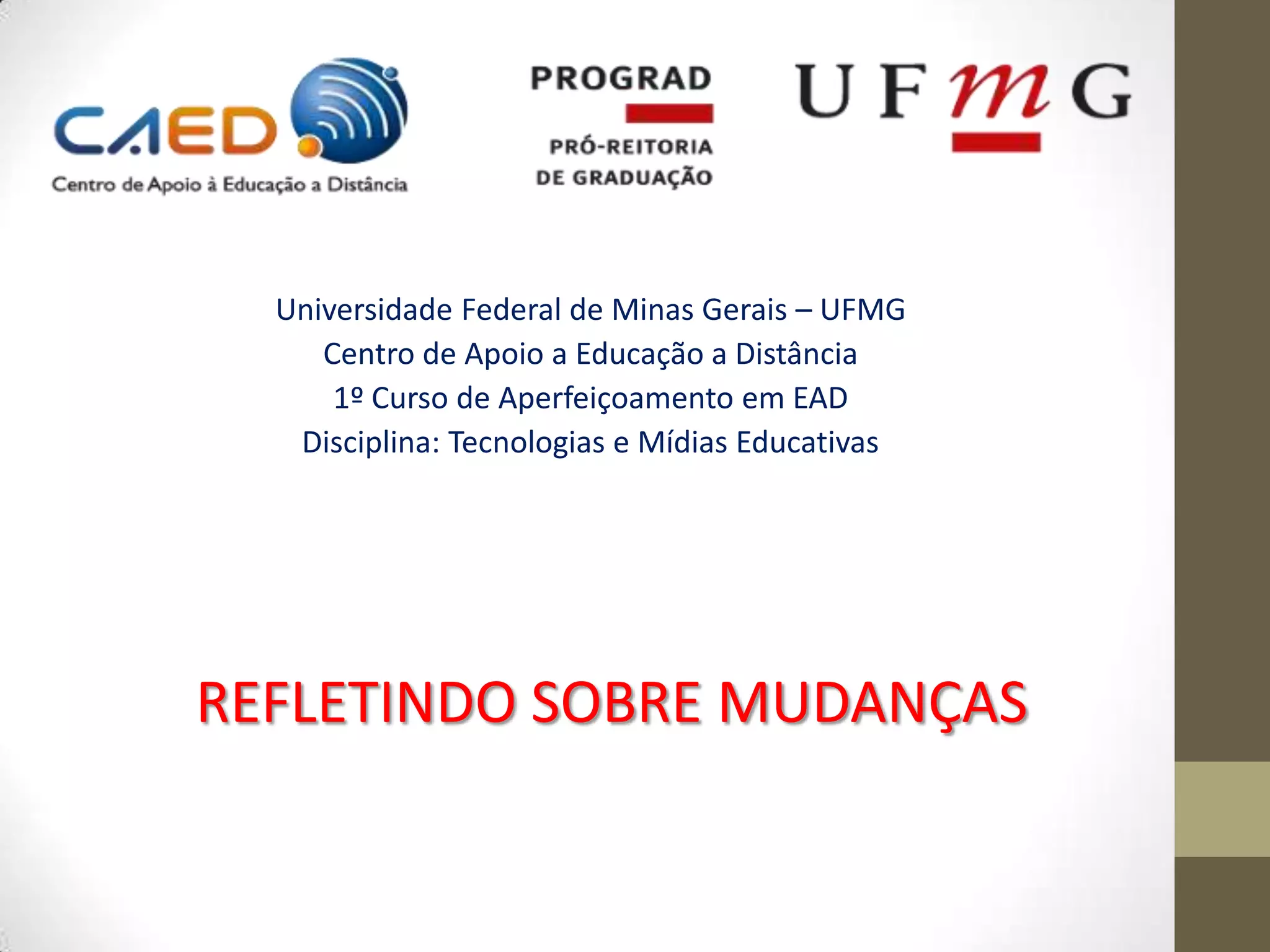 CAED
Centro de Apoio à Educação a Distância

PROGRAD
PRÓ-REITORIA DE GRADUAÇÃO

UFMG

Universidade Federal de Minas Gerais – UFMG
Centro de Apoio a Educação a Distância
1º Curso de Aperfeiçoamento em EAD
Disciplina: Tecnologias e Mídias Educativas

REFLETINDO SOBRE MUDANÇAS